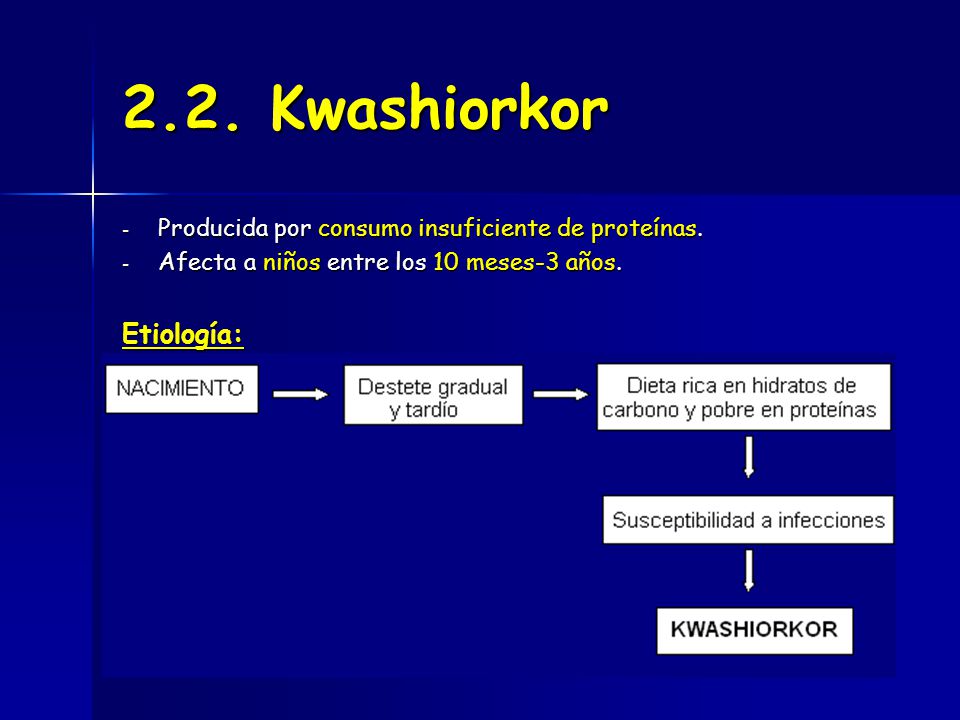 2.2. Kwashiorkor

- Producida por consumo insuficiente de proteínas.
- Afecta a niños entre los 10 meses-3 años.

Etiología:

NACIMIENTO

Destete gradual y tardío

Dieta rica en hidratos de carbono y pobre en proteínas

Susceptibilidad a infecciones

KWASHIORKOR